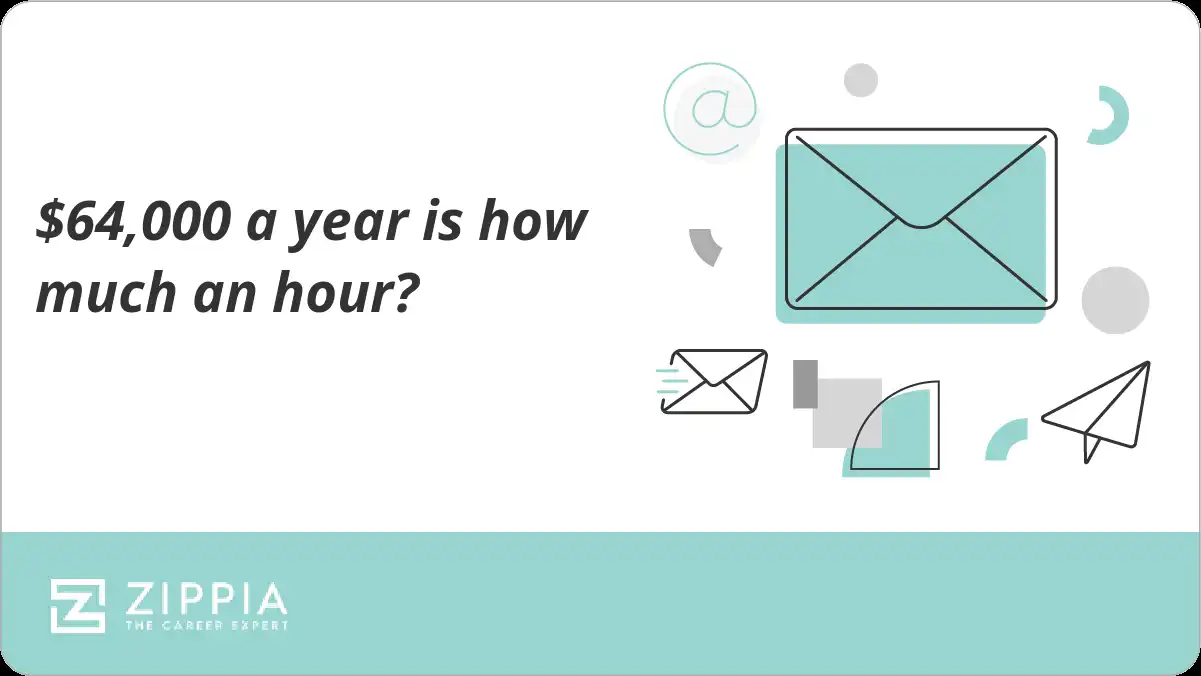 $64,000 a year is how much an hour?

@

ZIPPIA
THE CAREER EXPERT